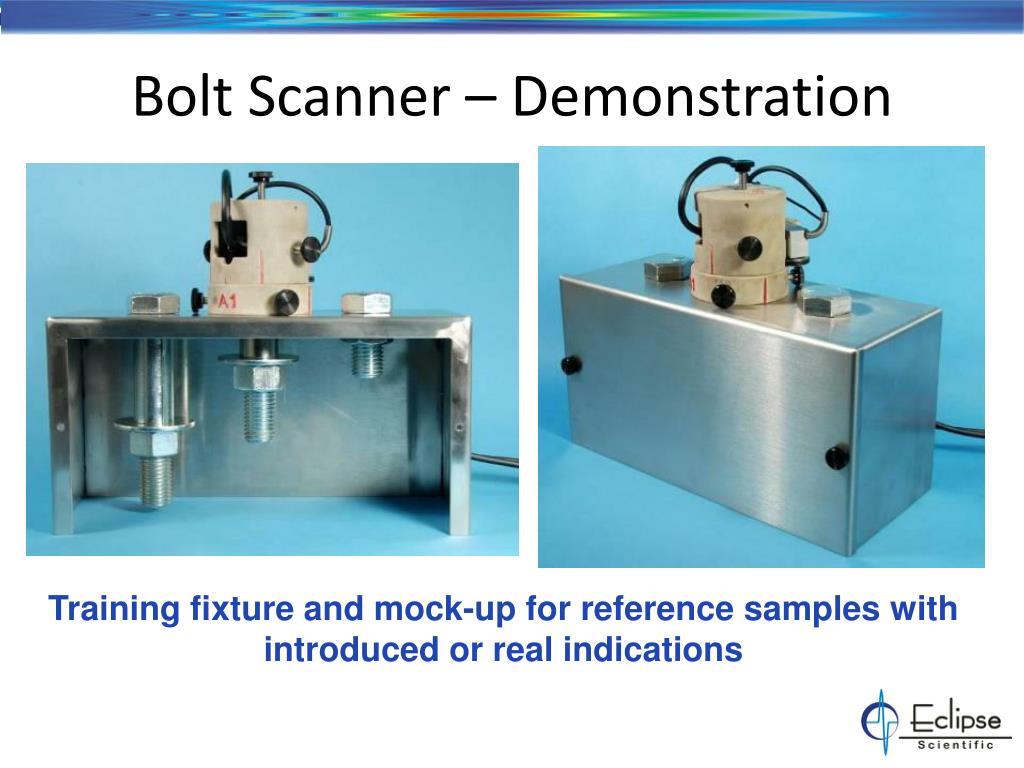 Bolt Scanner – Demonstration

A1

Training fixture and mock-up for reference samples with introduced or real indications

Eclipse
Scientific